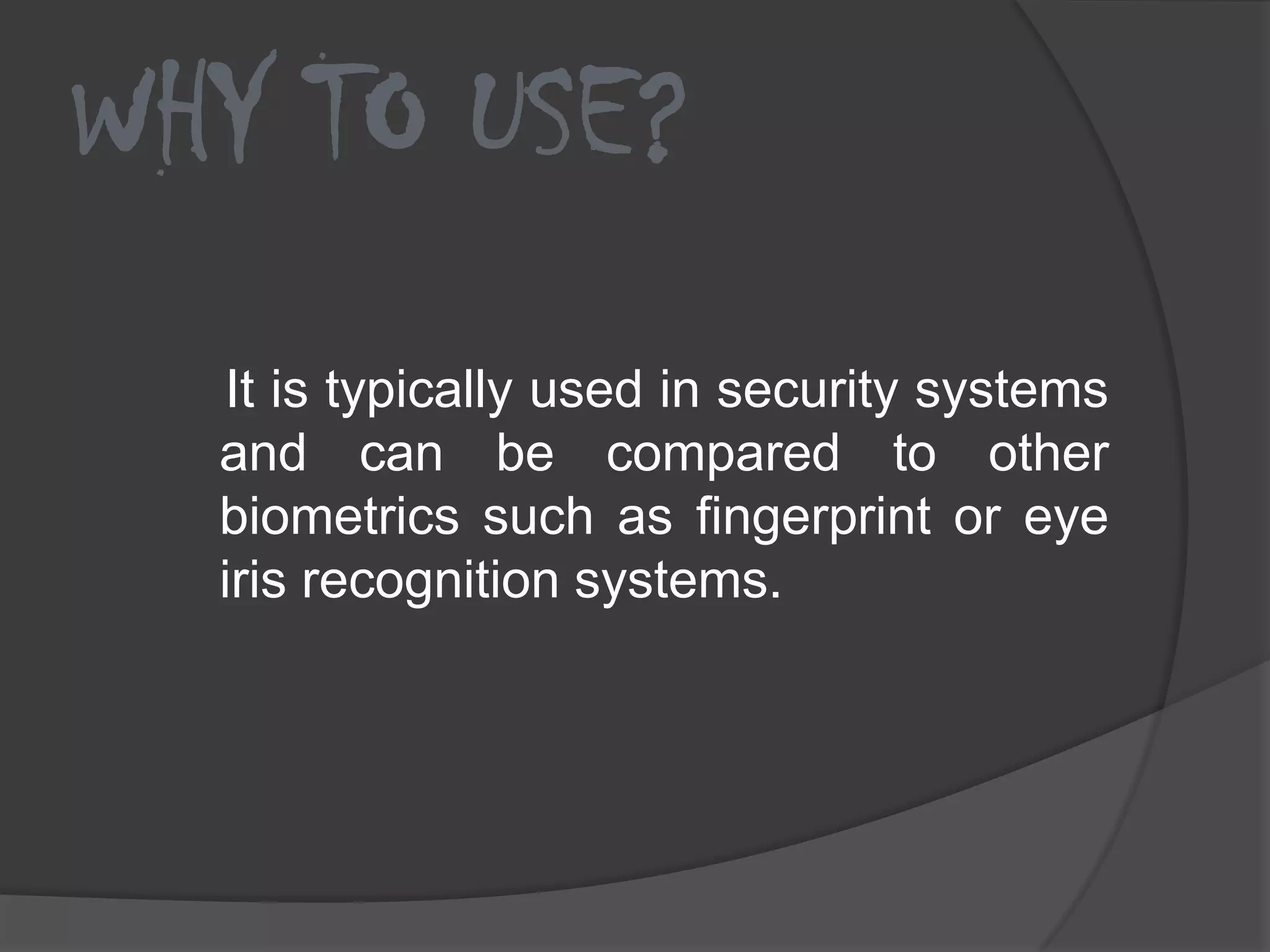 WHY TO USE?

It is typically used in security systems and can be compared to other biometrics such as fingerprint or eye iris recognition systems.